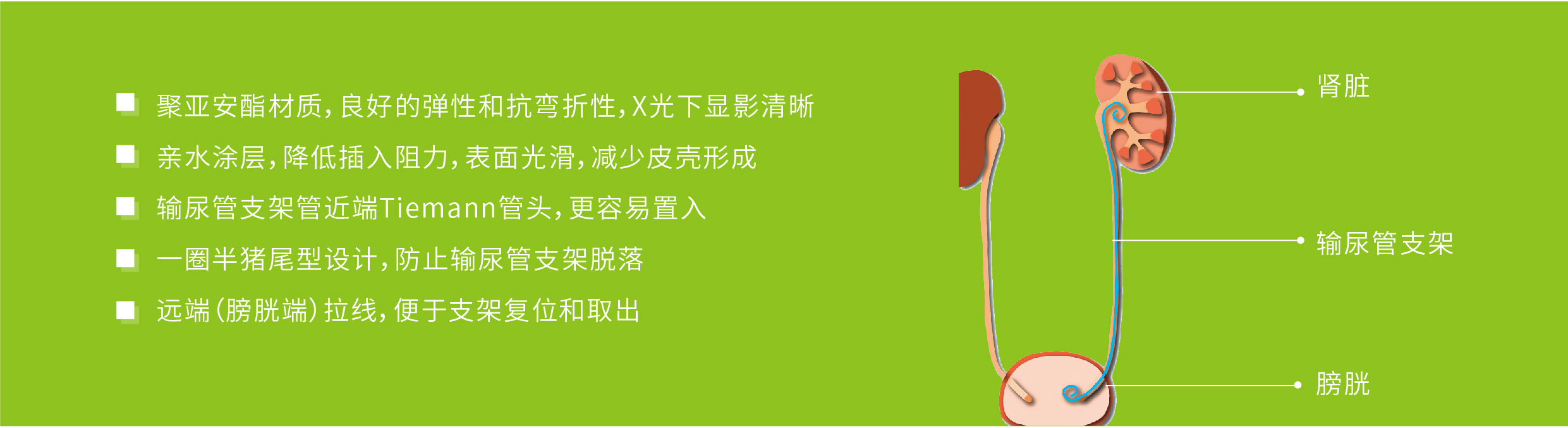 ■ 聚亚安酯材质，良好的弹性和抗弯折性，X光下显影清晰

■ 亲水涂层，降低插入阻力，表面光滑，减少皮壳形成

■ 输尿管支架管近端Tiemann管头，更容易置入

■ 一圈半猪尾型设计，防止输尿管支架脱落

■ 远端（膀胱端）拉线，便于支架复位和取出

肾脏

输尿管支架

膀胱